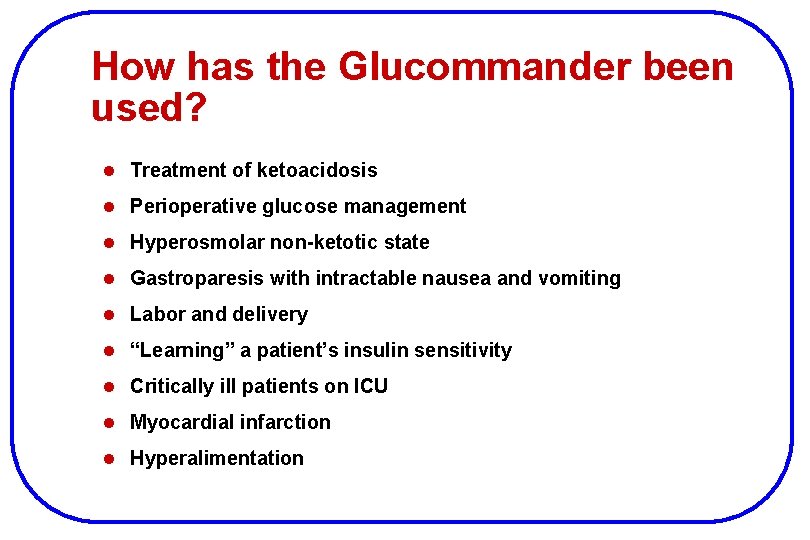 How has the Glucommander been used?

- Treatment of ketoacidosis
- Perioperative glucose management
- Hyperosmolar non-ketotic state
- Gastroparesis with intractable nausea and vomiting
- Labor and delivery
- “Learning” a patient’s insulin sensitivity
- Critically ill patients on ICU
- Myocardial infarction
- Hyperalimentation